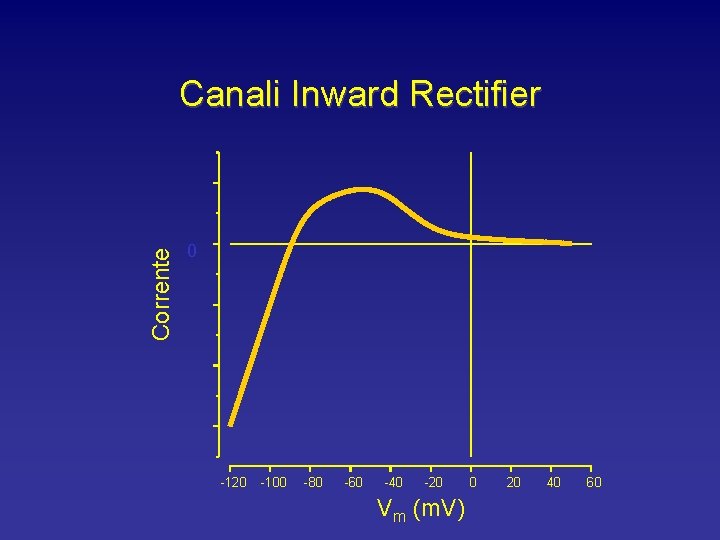 Canali Inward Rectifier

Corrente

0

-120 -100 -80 -60 -40 -20 0 20 40 60

$V_m$ (mV)